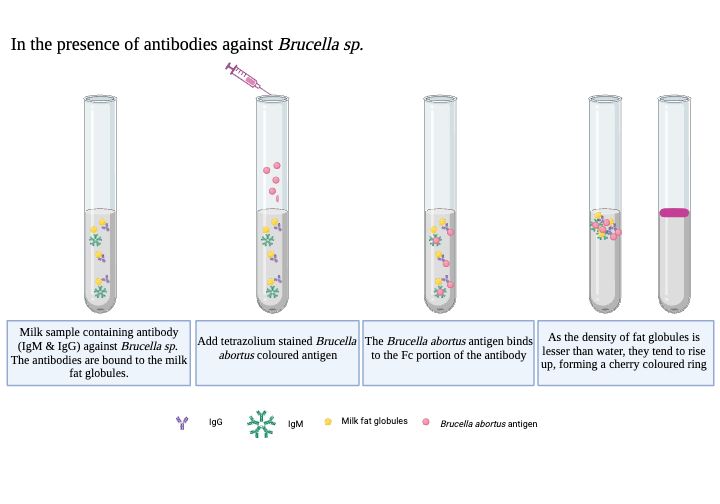 In the presence of antibodies against Brucella sp.

Milk sample containing antibody (IgM & IgG) against Brucella sp. The antibodies are bound to the milk fat globules.

Add tetrazolium stained Brucella abortus coloured antigen

The Brucella abortus antigen binds to the Fc portion of the antibody

As the density of fat globules is lesser than water, they tend to rise up, forming a cherry coloured ring

IgG IgM Milk fat globules Brucella abortus antigen